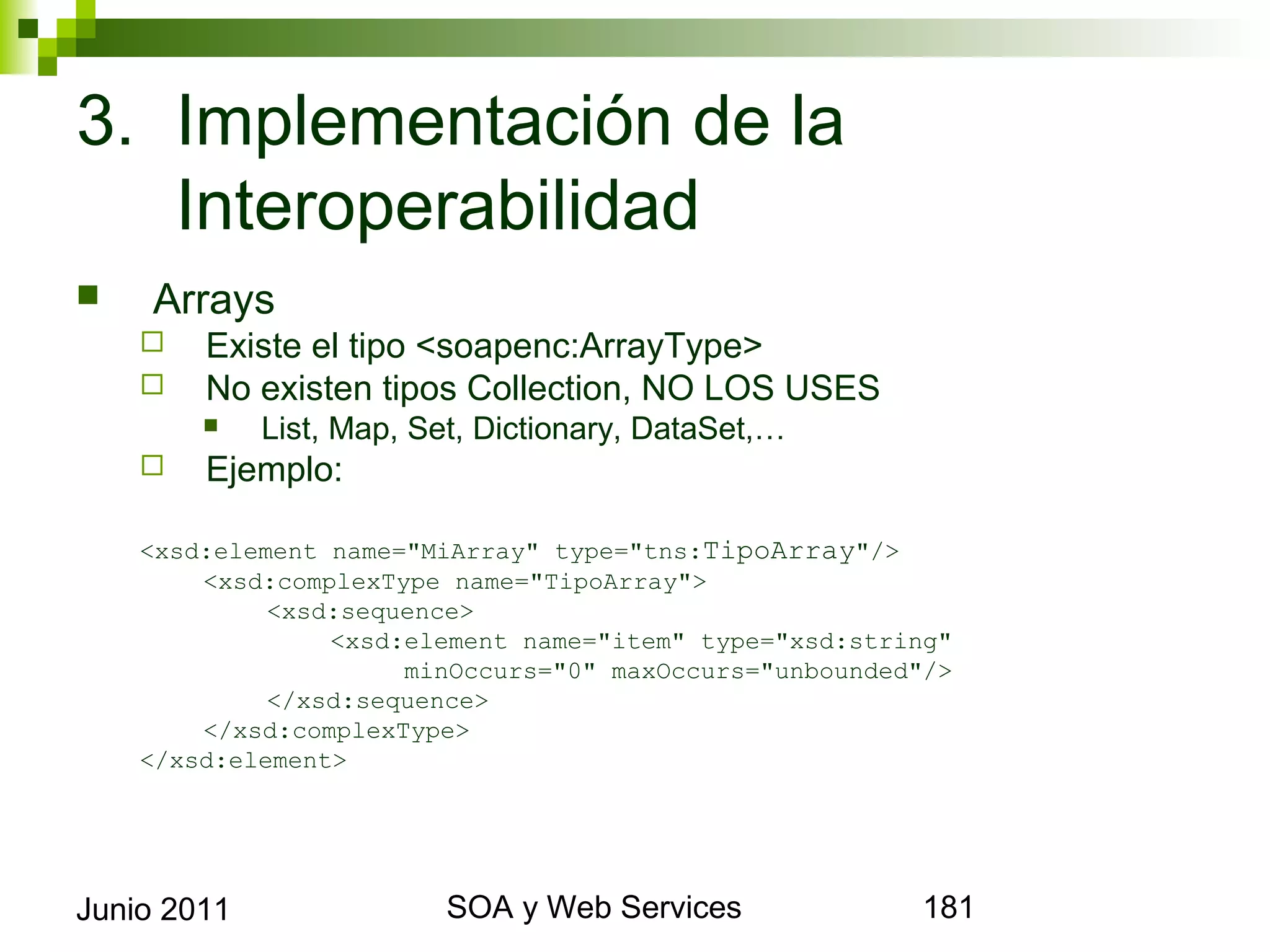 3. Implementación de la Interoperabilidad

Arrays

Existe el tipo <soapenc:ArrayType>

No existen tipos Collection, NO LOS USES

List, Map, Set, Dictionary, DataSet,…

Ejemplo:

<xsd:element name="MiArray" type="tns:TipoArray"/>
    <xsd:complexType name="TipoArray">
        <xsd:sequence>
            <xsd:element name="item" type="xsd:string"
                minOccurs="0" maxOccurs="unbounded"/>
        </xsd:sequence>
    </xsd:complexType>
</xsd:element>

Junio 2011 SOA y Web Services 181